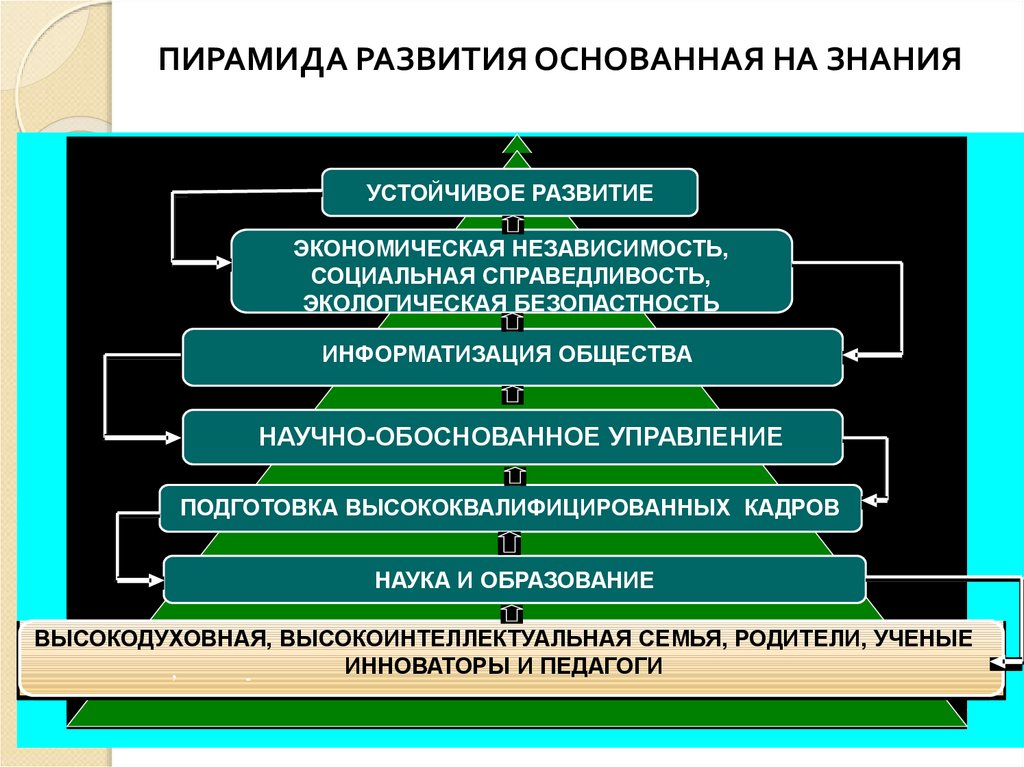 ПИРАМИДА РАЗВИТИЯ ОСНОВАННАЯ НА ЗНАНИЯ

УСТОЙЧИВОЕ РАЗВИТИЕ

ЭКОНОМИЧЕСКАЯ НЕЗАВИСИМОСТЬ, СОЦИАЛЬНАЯ СПРАВЕДЛИВОСТЬ, ЭКОЛОГИЧЕСКАЯ БЕЗОПАСТНОСТЬ

ИНФОРМАТИЗАЦИЯ ОБЩЕСТВА

НАУЧНО-ОБОСНОВАННОЕ УПРАВЛЕНИЕ

ПОДГОТОВКА ВЫСОКОКВАЛИФИЦИРОВАННЫХ КАДРОВ

НАУКА И ОБРАЗОВАНИЕ

ВЫСОКОДУХОВНАЯ, ВЫСОКОИНТЕЛЛЕКТУАЛЬНАЯ СЕМЬЯ, РОДИТЕЛИ, УЧЕНЫЕ ИННОВАТОРЫ И ПЕДАГОГИ